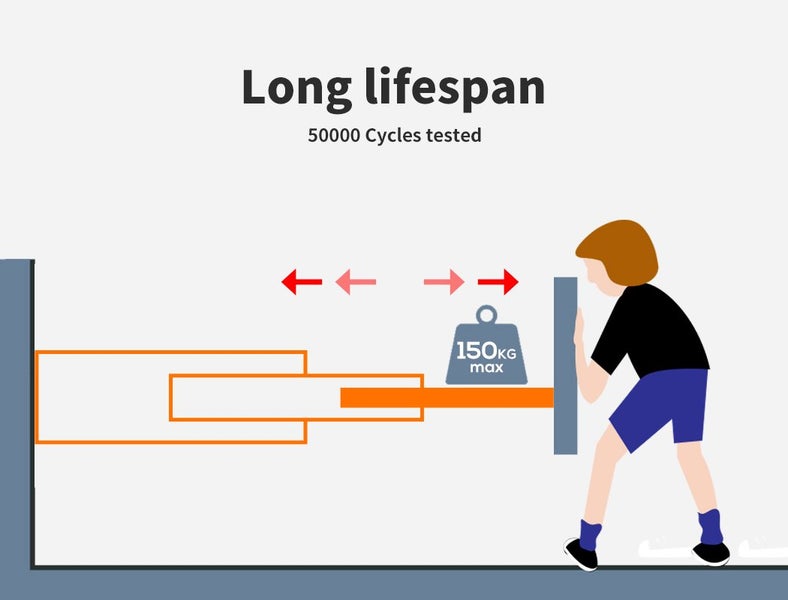 Long lifespan

50000 Cycles tested

150KG max